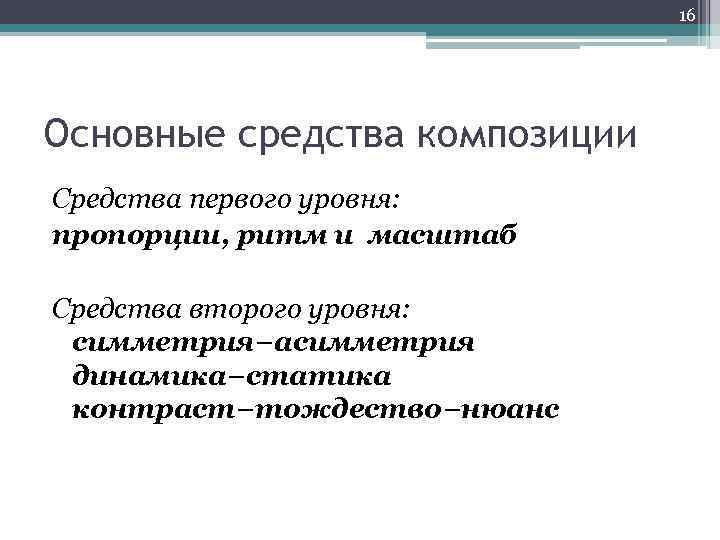 16

Основные средства композиции

Средства первого уровня:
пропорции, ритм и масштаб

Средства второго уровня:
симметрия–асимметрия
динамика–статика
контраст–тождество–нюанс